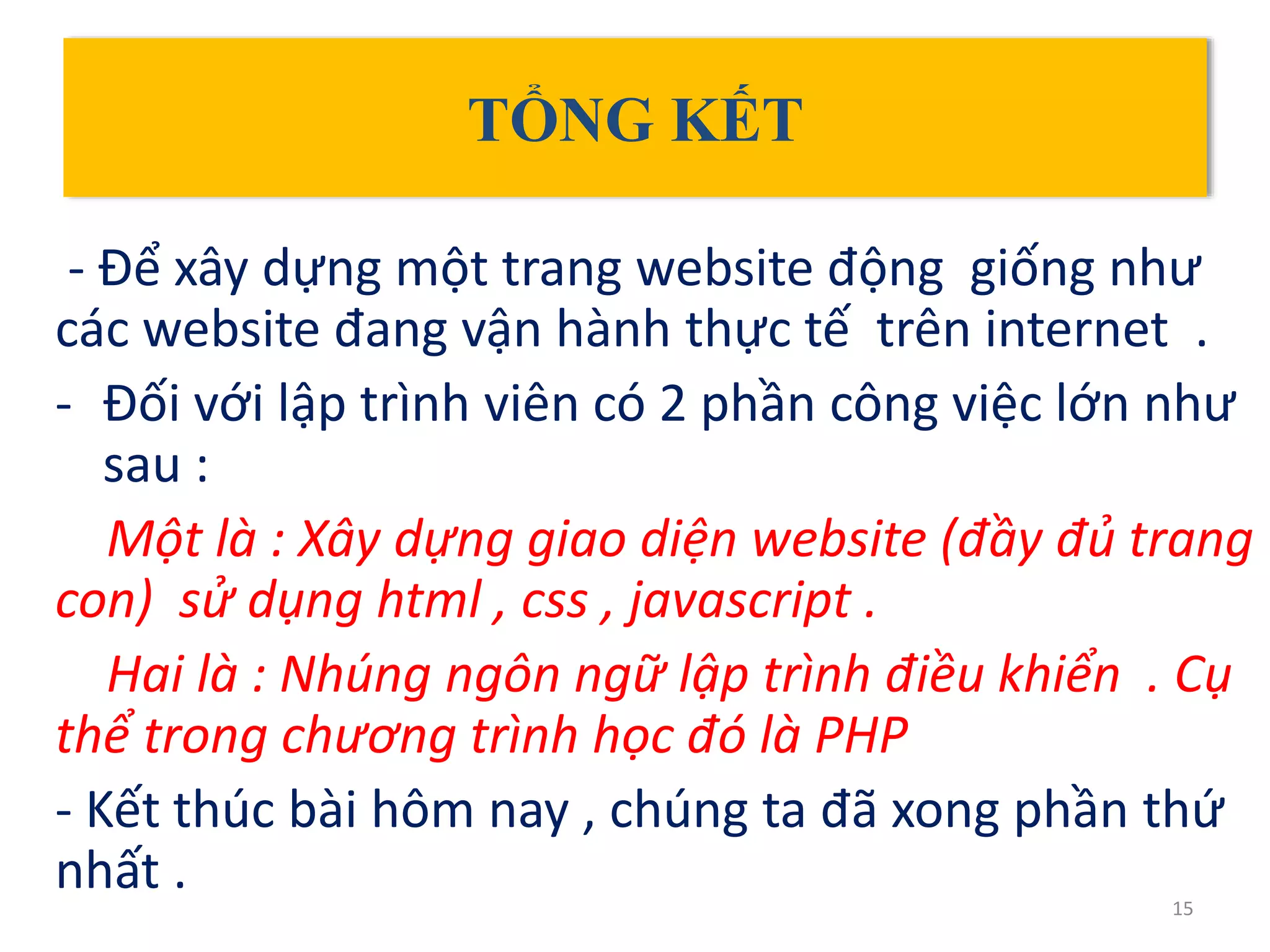 TỔNG KẾT

- Để xây dựng một trang website động giống như các website đang vận hành thực tế trên internet .

- Đối với lập trình viên có 2 phần công việc lớn như sau :

Một là : Xây dựng giao diện website (đầy đủ trang con) sử dụng html , css , javascript .

Hai là : Nhúng ngôn ngữ lập trình điều khiển . Cụ thể trong chương trình học đó là PHP

- Kết thúc bài hôm nay , chúng ta đã xong phần thứ nhất .

15